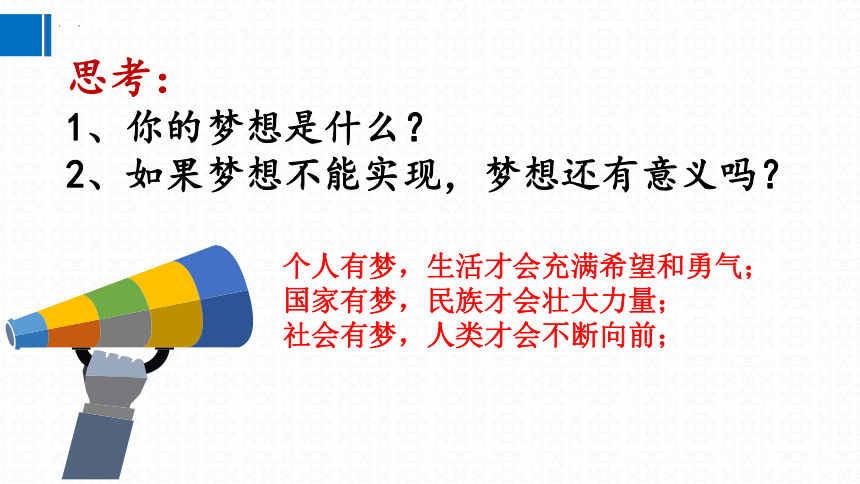 思考：
1、你的梦想是什么？
2、如果梦想不能实现，梦想还有意义吗？

个人有梦，生活才会充满希望和勇气；
国家有梦，民族才会壮大力量；
社会有梦，人类才会不断向前；